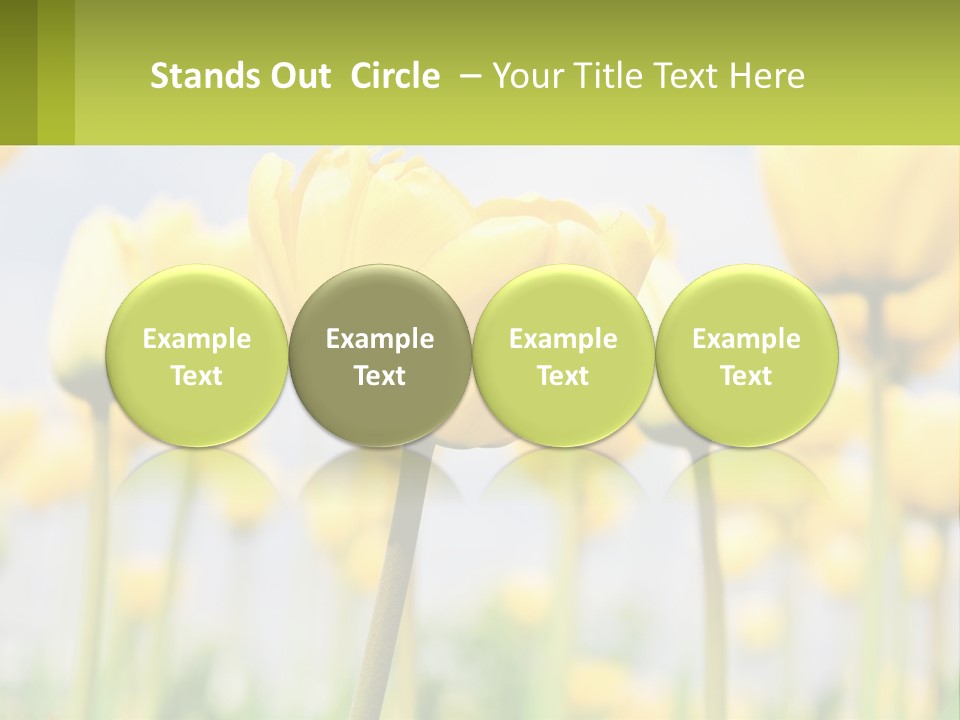 Stands Out  Circle  – Your Title Text Here

Example Text

Example Text

Example Text

Example Text